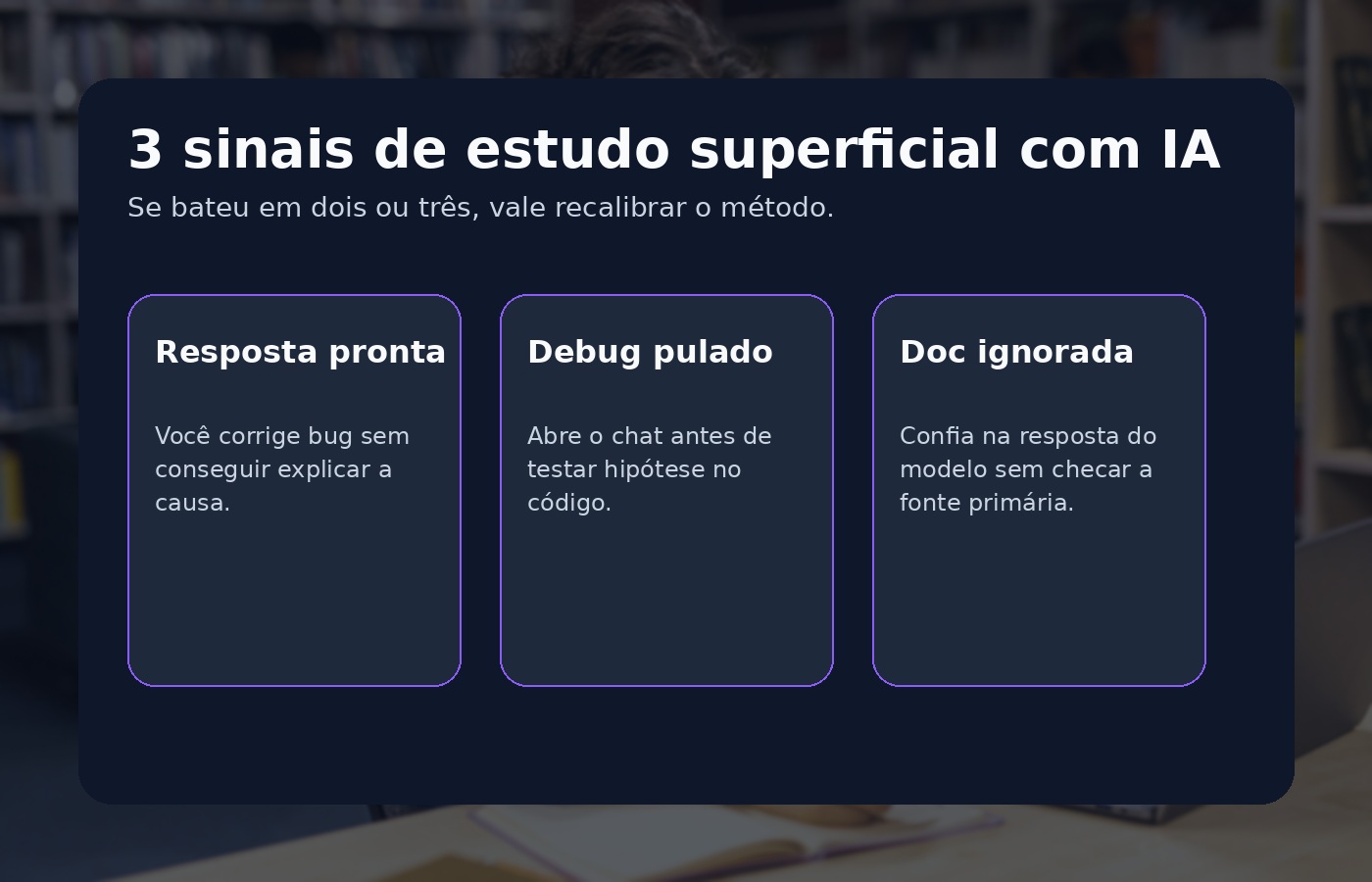 3 sinais de estudo superficial com IA

Se bateu em dois ou três, vale recalibrar o método.

Resposta pronta

Você corrige bug sem conseguir explicar a causa.

Debug pulado

Abre o chat antes de testar hipótese no código.

Doc ignorada

Confia na resposta do modelo sem checar a fonte primária.